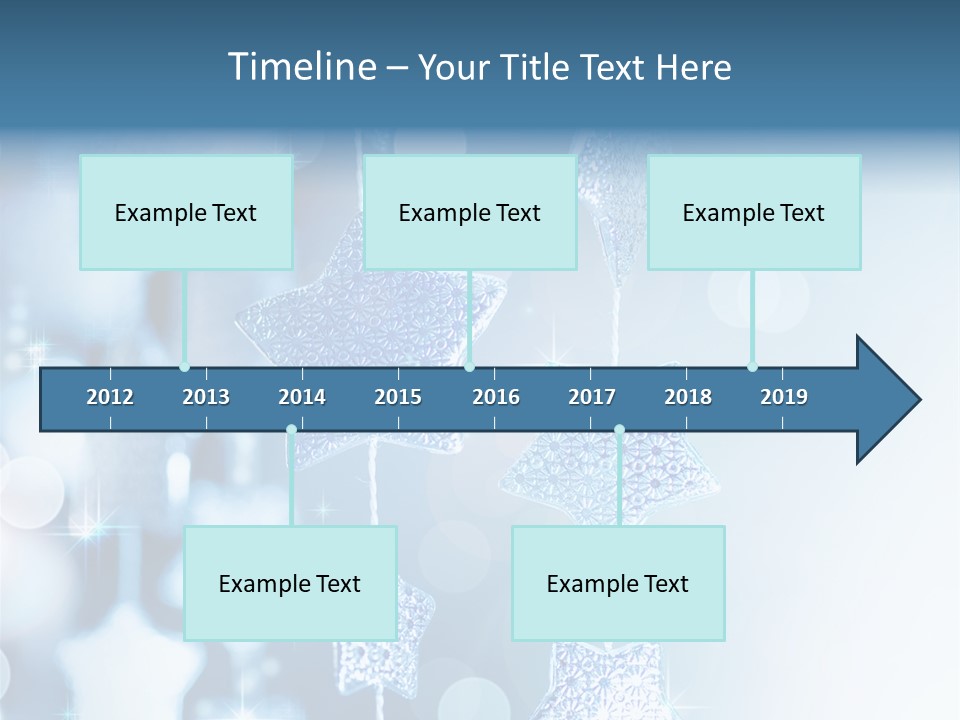 Timeline – Your Title Text Here

Example Text

Example Text

Example Text

2012 2013 2014 2015 2016 2017 2018 2019

Example Text

Example Text